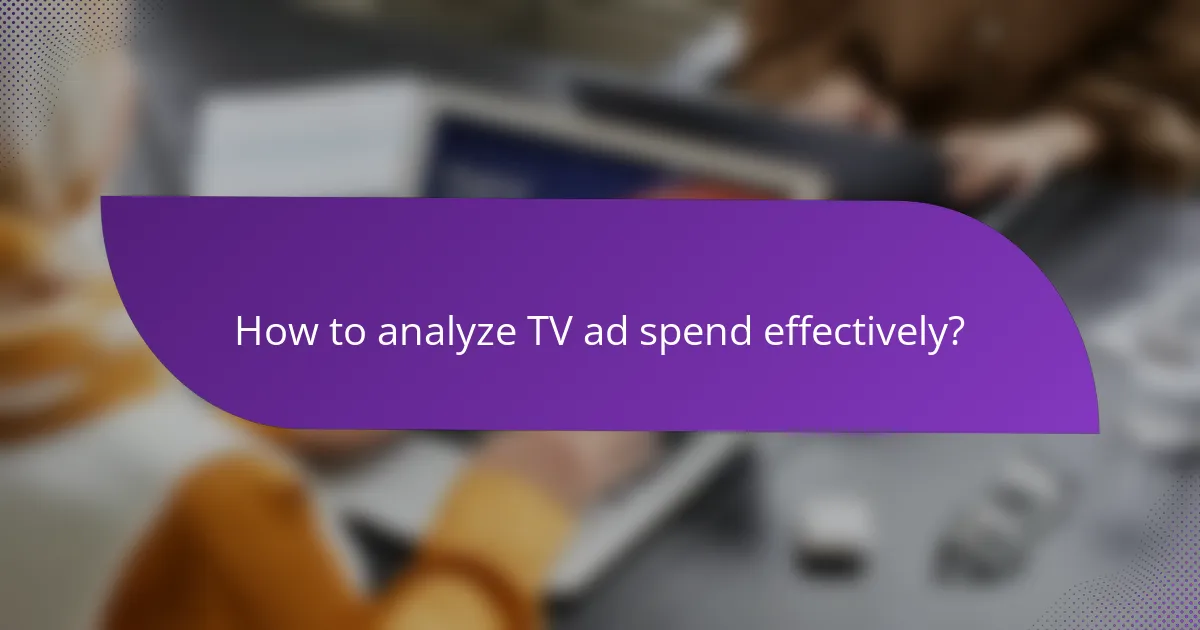 How to analyze TV ad spend effectively?